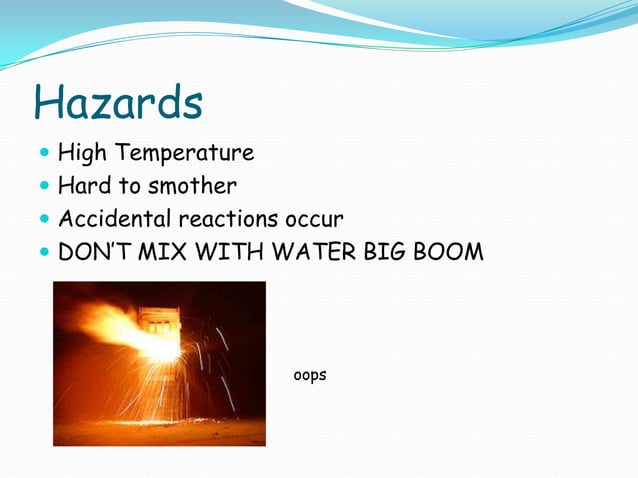 Hazards

- High Temperature
- Hard to smother
- Accidental reactions occur
- DON'T MIX WITH WATER BIG BOOM

oops